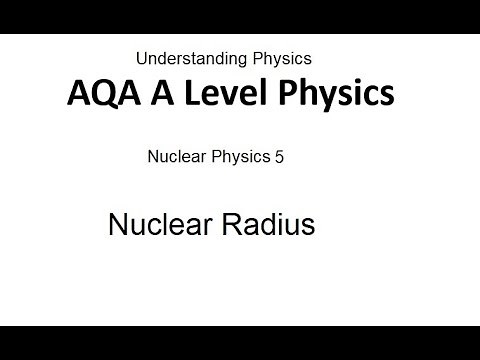 Understanding Physics

AQA A Level Physics

Nuclear Physics 5

Nuclear Radius